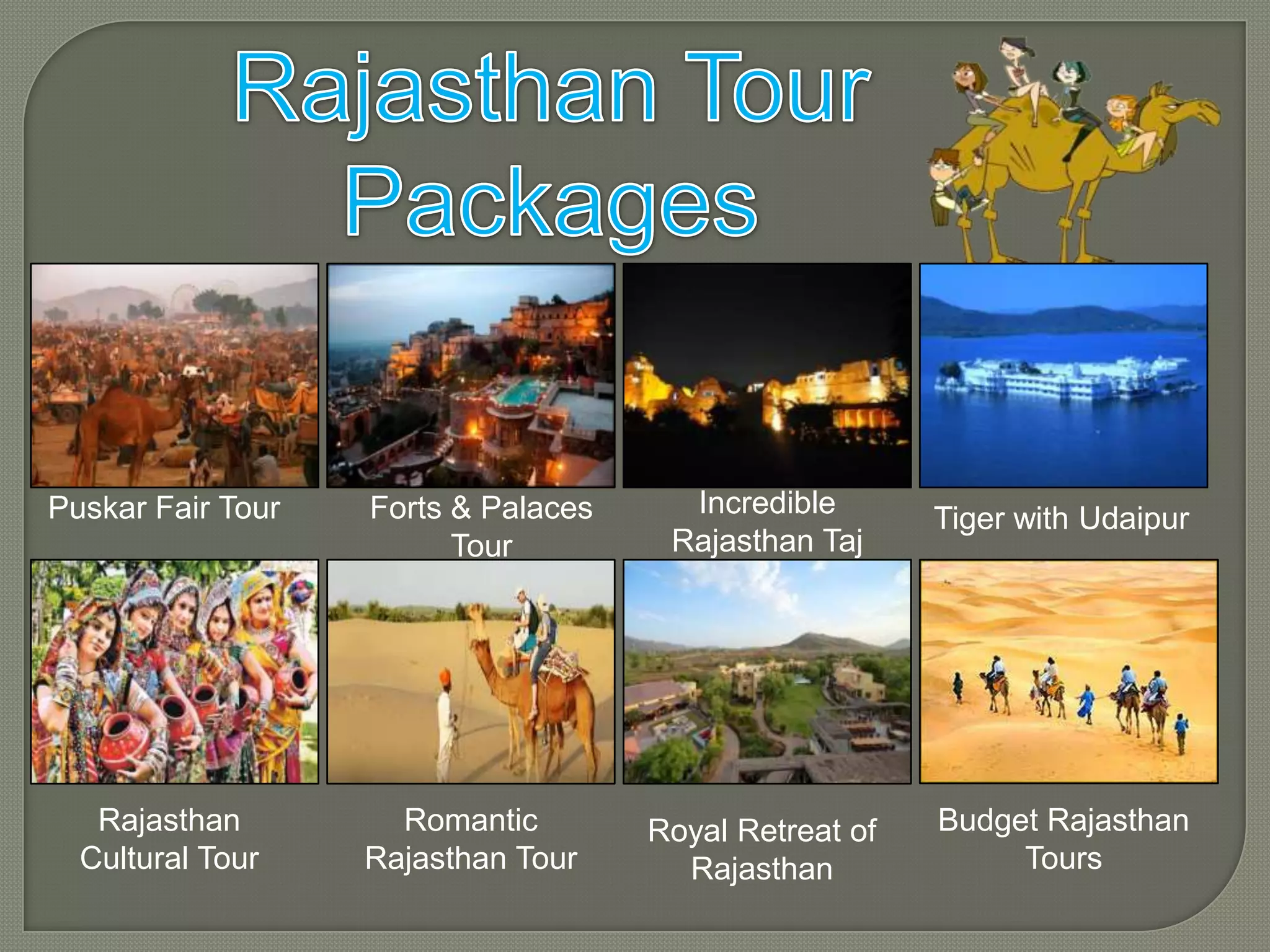 Rajasthan Tour Packages

Puskar Fair Tour

Forts & Palaces Tour

Incredible Rajasthan Taj

Tiger with Udaipur

Rajasthan Cultural Tour

Romantic Rajasthan Tour

Royal Retreat of Rajasthan

Budget Rajasthan Tours